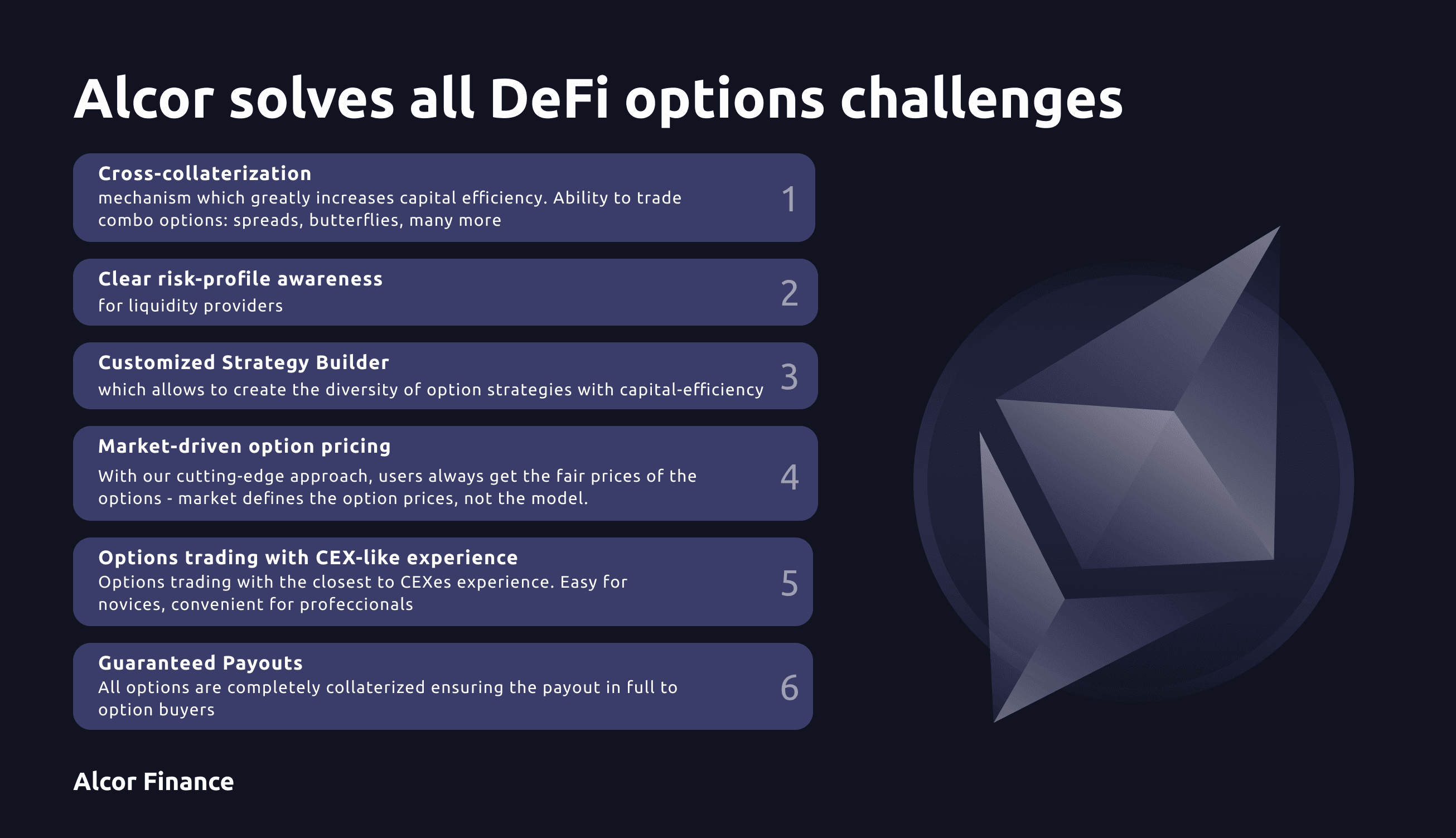 Alcor solves all DeFi options challenges

Cross-collaterization
mechanism which greatly increases capital efficiency. Ability to trade combo options: spreads, butterflies, many more
1

Clear risk-profile awareness
for liquidity providers
2

Customized Strategy Builder
which allows to create the diversity of option strategies with capital-efficiency
3

Market-driven option pricing
With our cutting-edge approach, users always get the fair prices of the options - market defines the option prices, not the model.
4

Options trading with CEX-like experience
Options trading with the closest to CEXes experience. Easy for novices, convenient for profeccionals
5

Guaranteed Payouts
All options are completely collaterized ensuring the payout in full to option buyers
6

Alcor Finance